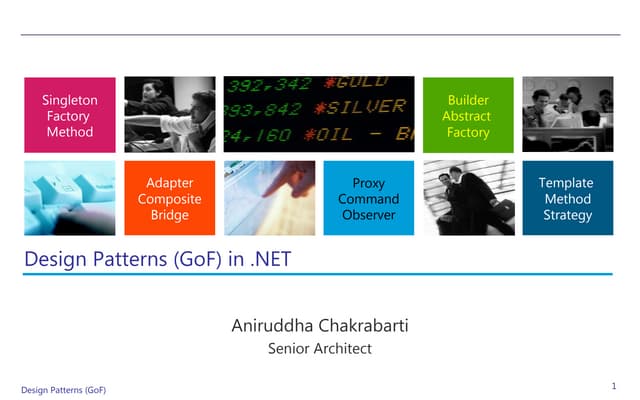 Singleton Factory Method

392,342 #GOLD
393,842 #SILVER
24,160 #OIL - B

Builder Abstract Factory

Adapter Composite Bridge

Proxy Command Observer

Template Method Strategy

Design Patterns (GoF) in .NET

Aniruddha Chakrabarti
Senior Architect

Design Patterns (GoF)

1